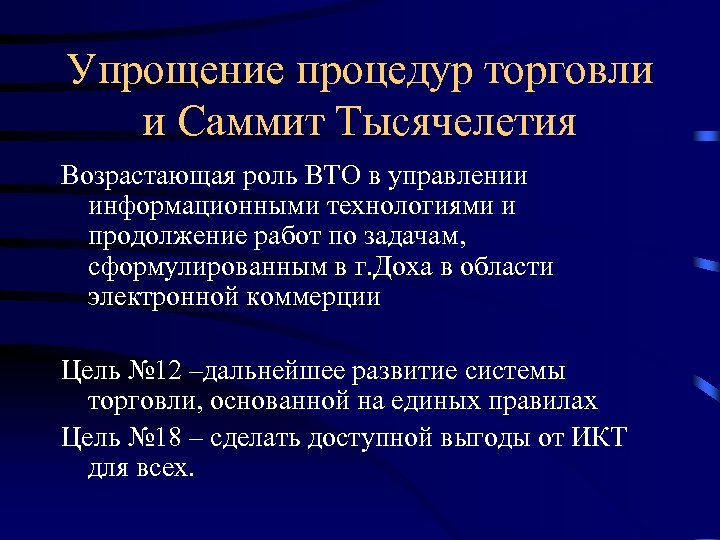 Упрощение процедур торговли и Саммит Тысячелетия

Возрастающая роль ВТО в управлении информационными технологиями и продолжение работ по задачам, сформулированным в г.Доха в области электронной коммерции

Цель №12 –дальнейшее развитие системы торговли, основанной на единых правилах

Цель №18 – сделать доступной выгоды от ИКТ для всех.